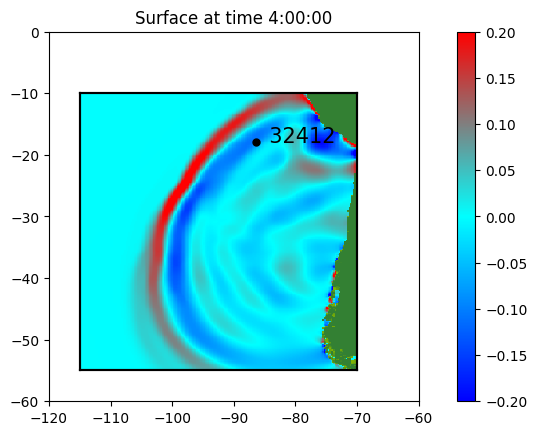 Surface at time 4:00:00

0
−10
−20
−30
−40
−50
−60

32412

−120 −110 −100 −90 −80 −70 −60

0.20
0.15
0.10
0.05
0.00
−0.05
−0.10
−0.15
−0.20